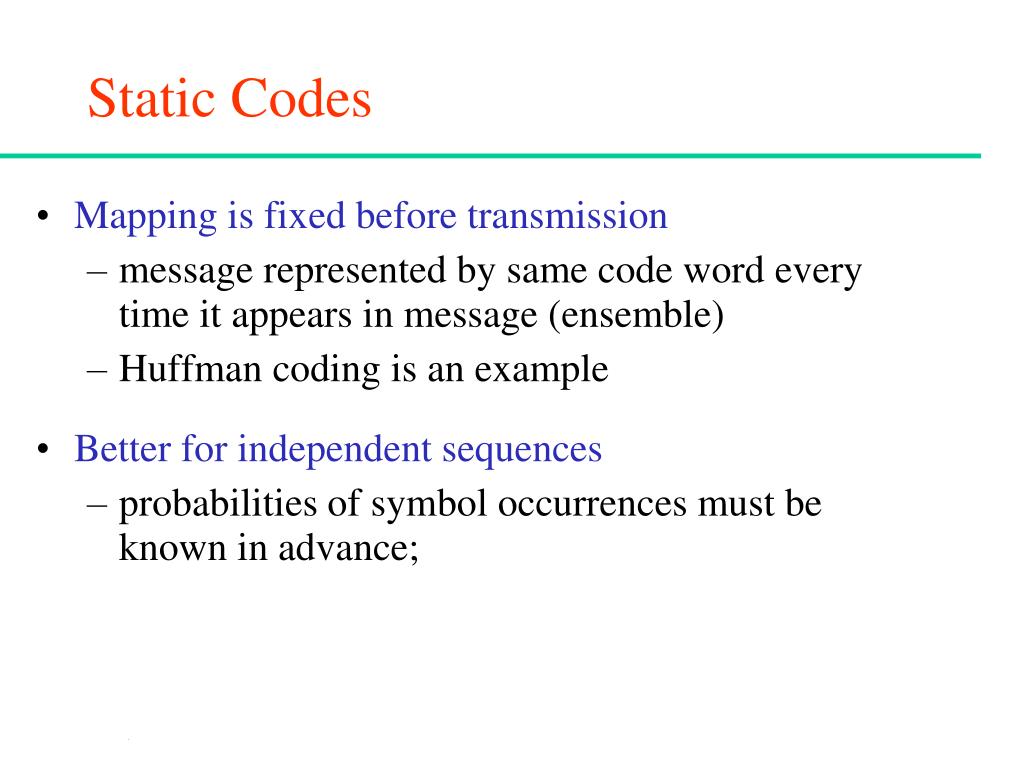 Static Codes

• Mapping is fixed before transmission
– message represented by same code word every time it appears in message (ensemble)
– Huffman coding is an example

• Better for independent sequences
– probabilities of symbol occurrences must be known in advance;